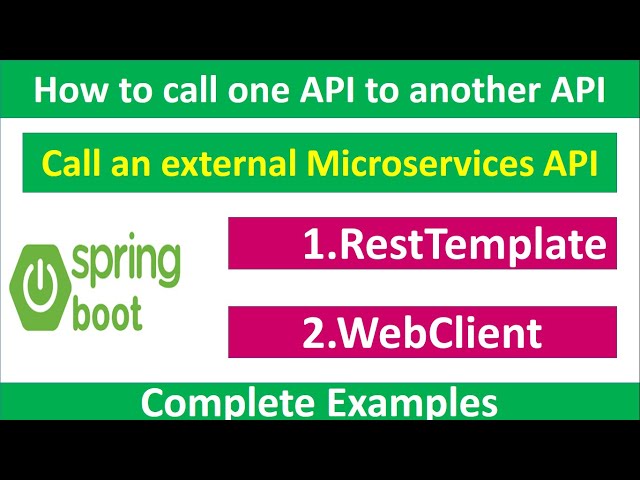 How to call one API to another API

Call an external Microservices API

spring boot

1.RestTemplate

2.WebClient

Complete Examples